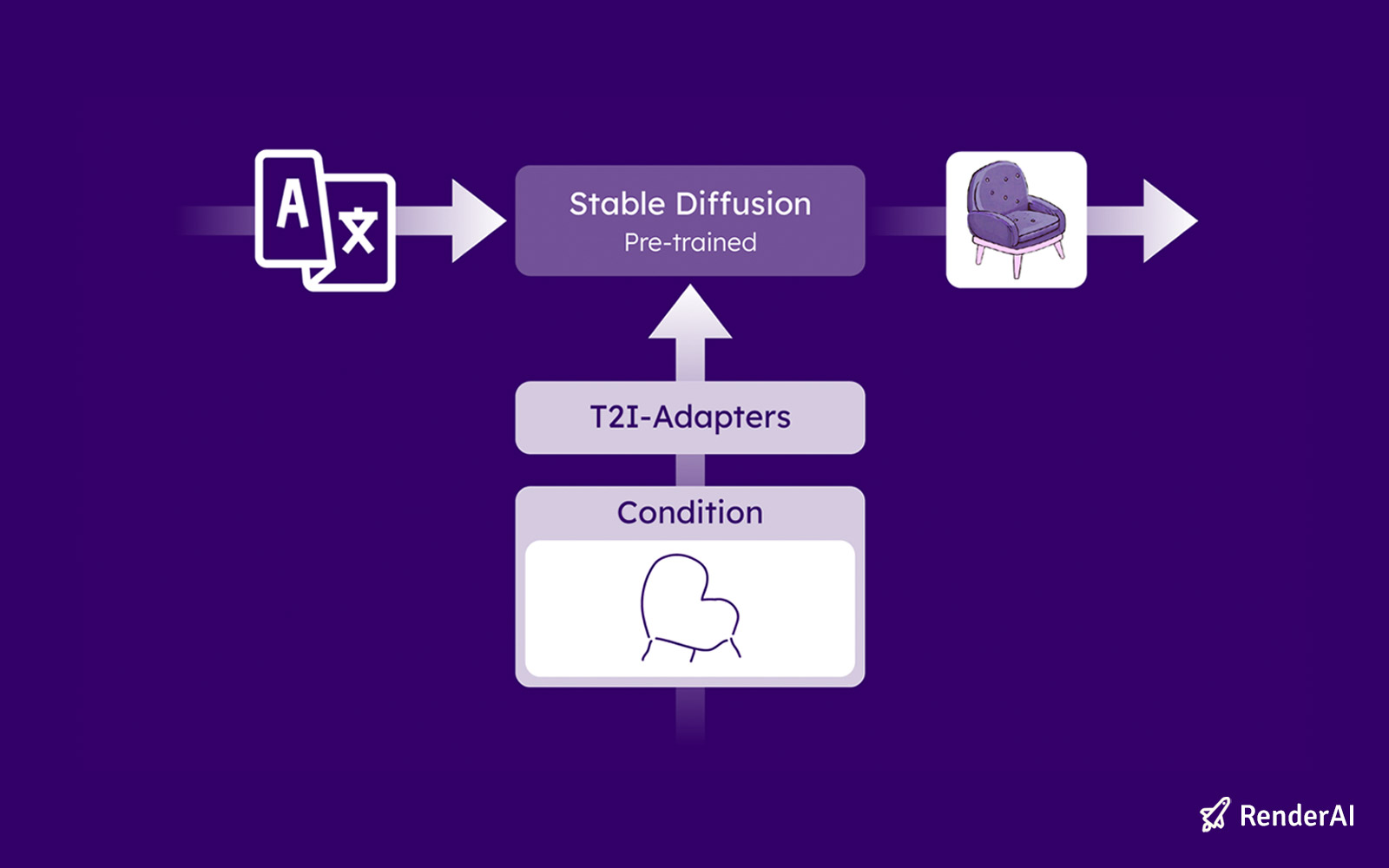 A 文

Stable Diffusion
Pre-trained

T2I-Adapters

Condition

RenderAI